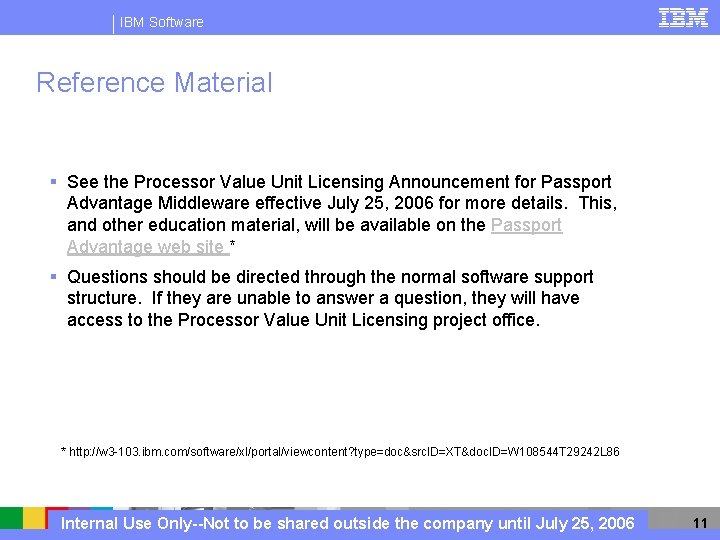 IBM Software

IBM

Reference Material

▪ See the Processor Value Unit Licensing Announcement for Passport Advantage Middleware effective July 25, 2006 for more details. This, and other education material, will be available on the Passport Advantage web site *

▪ Questions should be directed through the normal software support structure. If they are unable to answer a question, they will have access to the Processor Value Unit Licensing project office.

* http://w3-103.ibm.com/software/xl/portal/viewcontent?type=doc&srcID=XT&docID=W108544T29242L86

Internal Use Only--Not to be shared outside the company until July 25, 2006

11